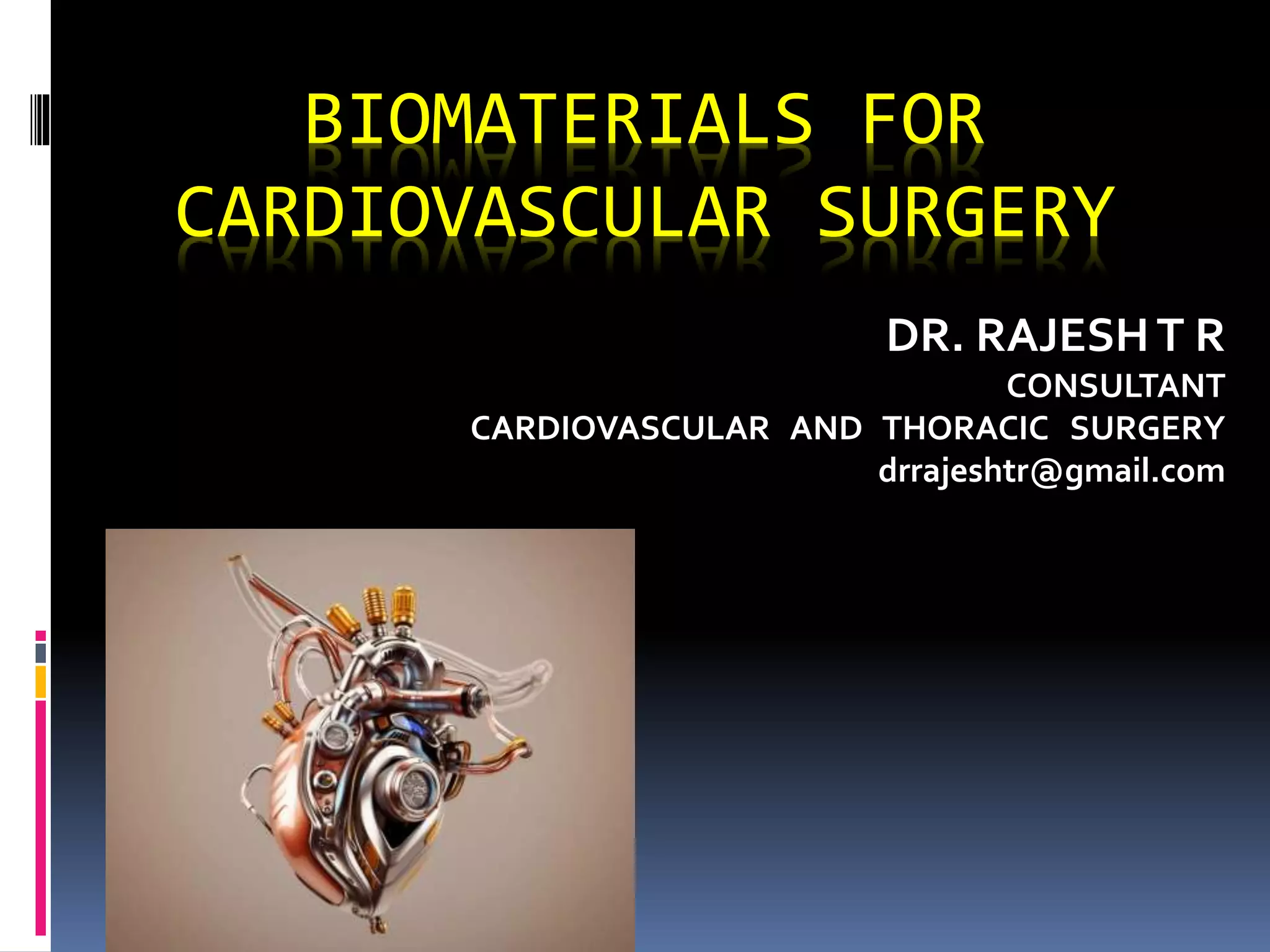 BIOMATERIALS FOR CARDIOVASCULAR SURGERY

DR. RAJESH T R
CONSULTANT
CARDIOVASCULAR AND THORACIC SURGERY
drrajeshtr@gmail.com